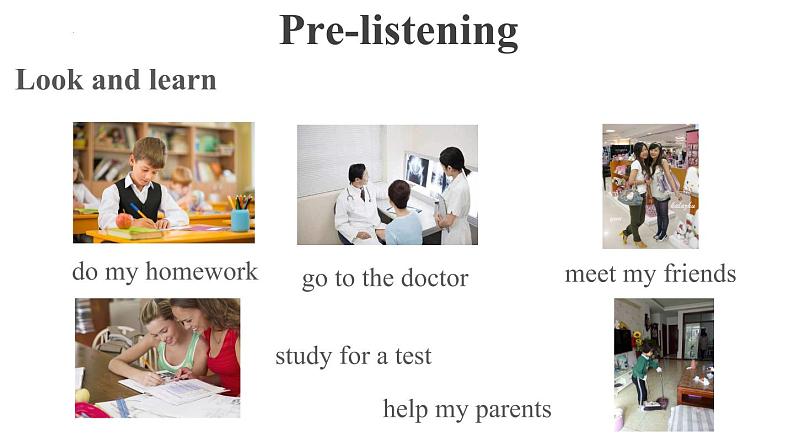 Pre-listening

Look and learn

do my homework

go to the doctor

meet my friends

study for a test

help my parents